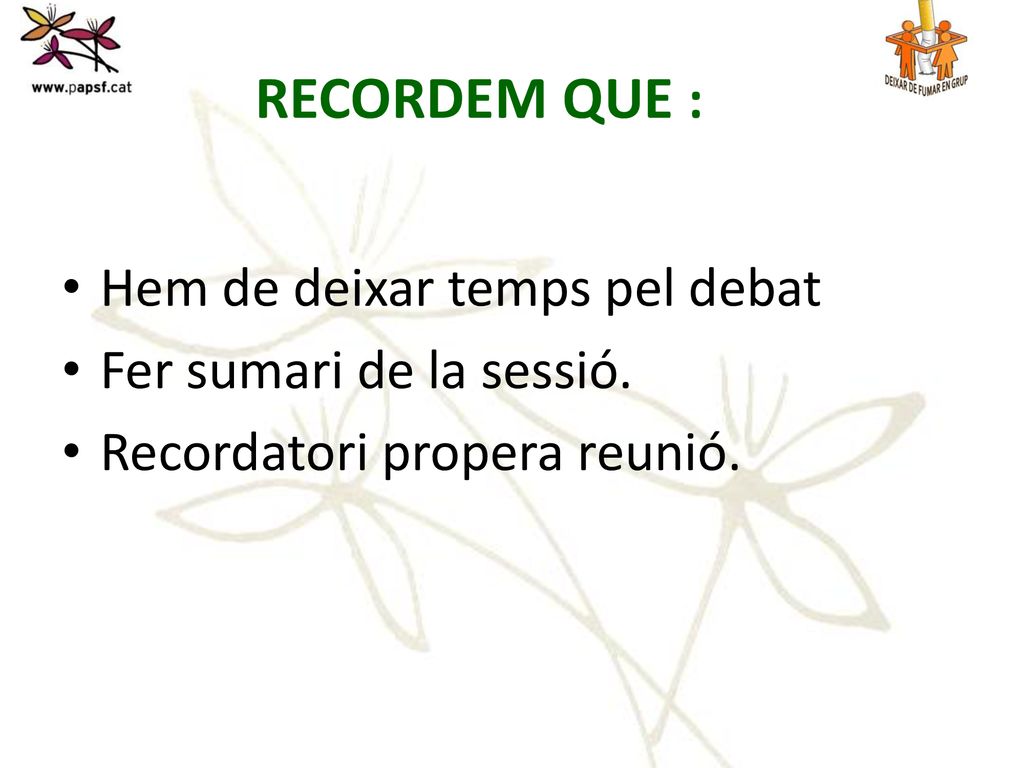 www.papsf.cat

DEIXAR DE FUMAR EN GRUP

RECORDEM QUE :

• Hem de deixar temps pel debat
• Fer sumari de la sessió.
• Recordatori propera reunió.